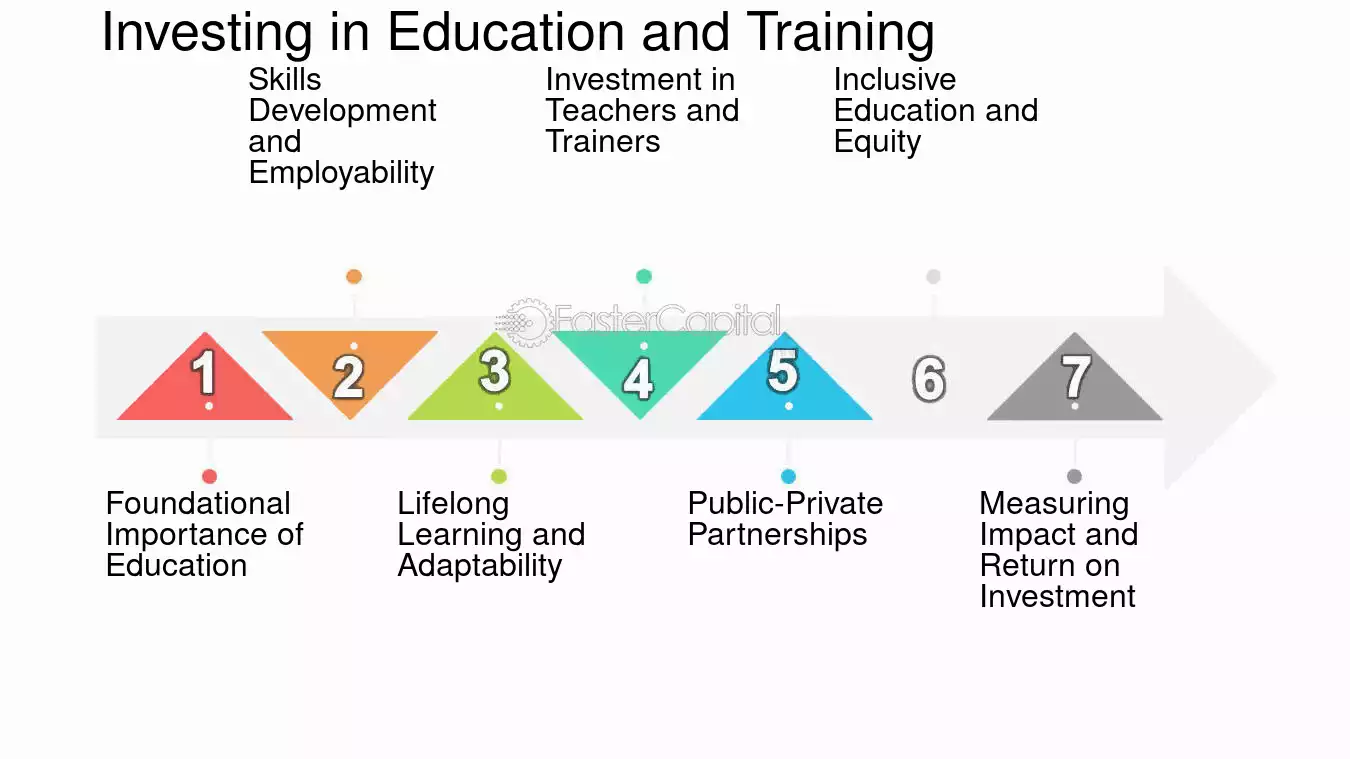 Investing in Education and Training

Skills Development and Employability

Investment in Teachers and Trainers

Inclusive Education and Equity

FasterCapital

1

2

3

4

5

6

7

Foundational Importance of Education

Lifelong Learning and Adaptability

Public-Private Partnerships

Measuring Impact and Return on Investment